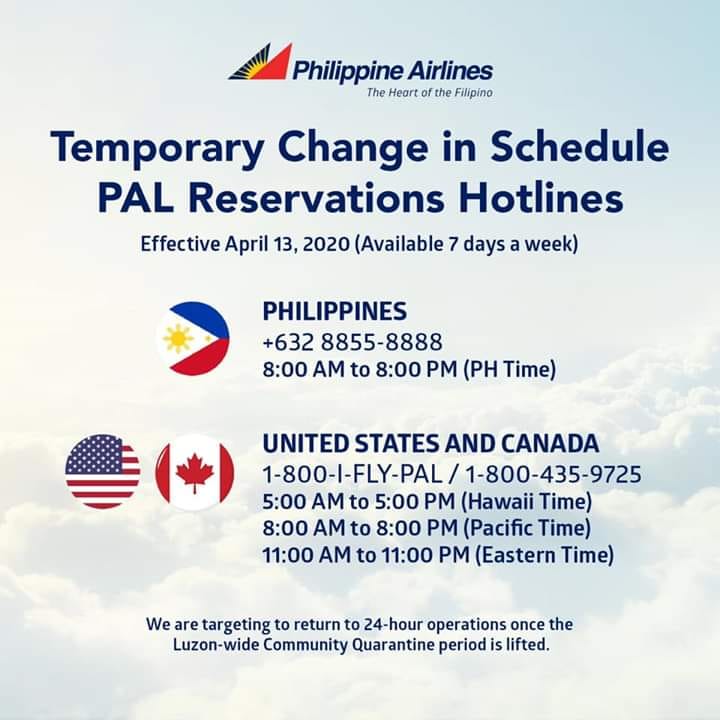 Philippine Airlines
The Heart of the Filipino

Temporary Change in Schedule
PAL Reservations Hotlines

Effective April 13, 2020 (Available 7 days a week)

PHILIPPINES
+632 8855-8888
8:00 AM to 8:00 PM (PH Time)

UNITED STATES AND CANADA
1-800-I-FLY-PAL / 1-800-435-9725
5:00 AM to 5:00 PM (Hawaii Time)
8:00 AM to 8:00 PM (Pacific Time)
11:00 AM to 11:00 PM (Eastern Time)

We are targeting to return to 24-hour operations once the Luzon-wide Community Quarantine period is lifted.